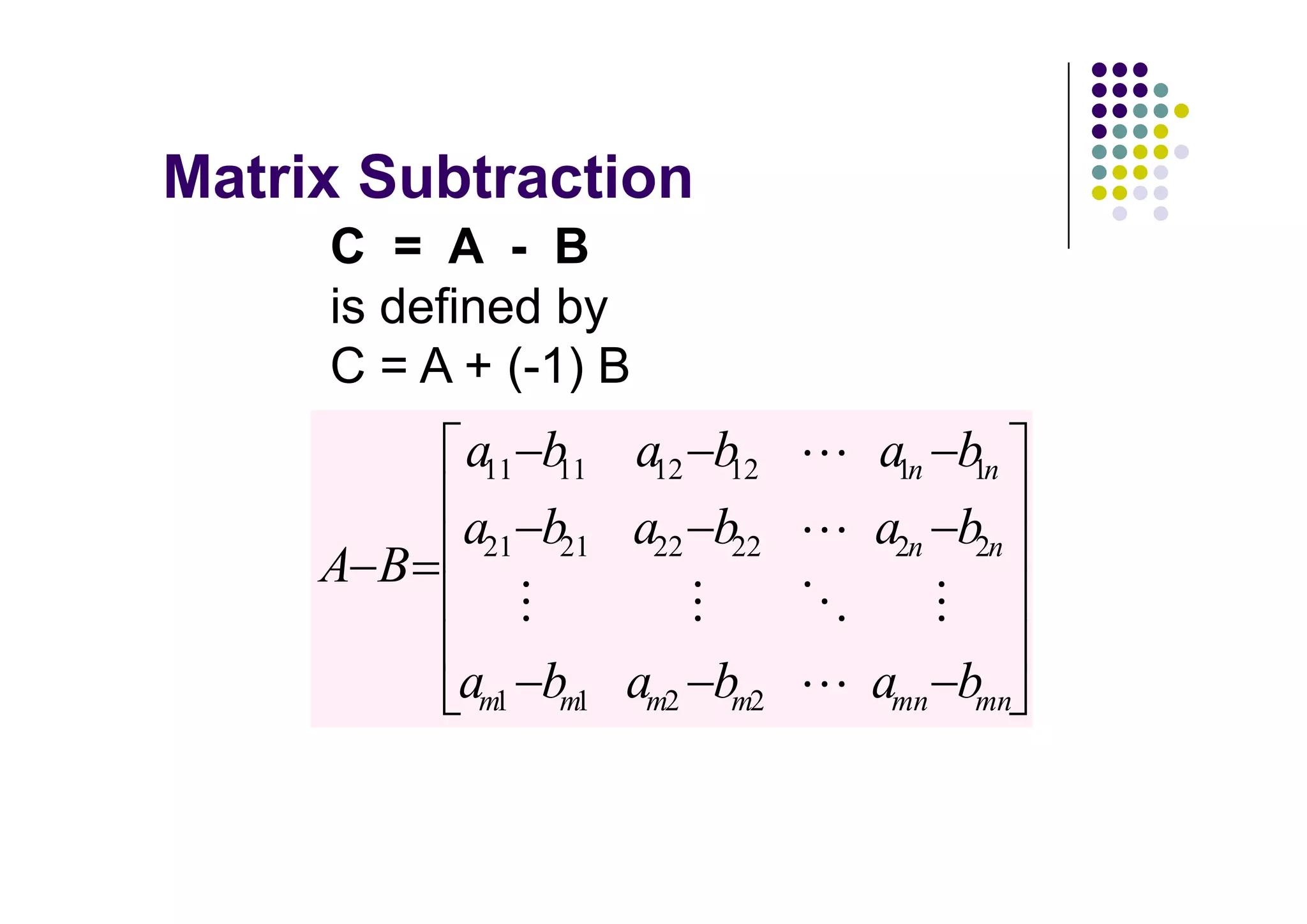 Matrix Subtraction

C = A - B
is defined by
C = A + (-1) B

$A-B=\begin{bmatrix} a_{11}-b_{11} & a_{12}-b_{12} & \cdots & a_{1n}-b_{1n} \\ a_{21}-b_{21} & a_{22}-b_{22} & \cdots & a_{2n}-b_{2n} \\ \vdots & \vdots & \ddots & \vdots \\ a_{m1}-b_{m1} & a_{m2}-b_{m2} & \cdots & a_{mn}-b_{mn} \end{bmatrix}$